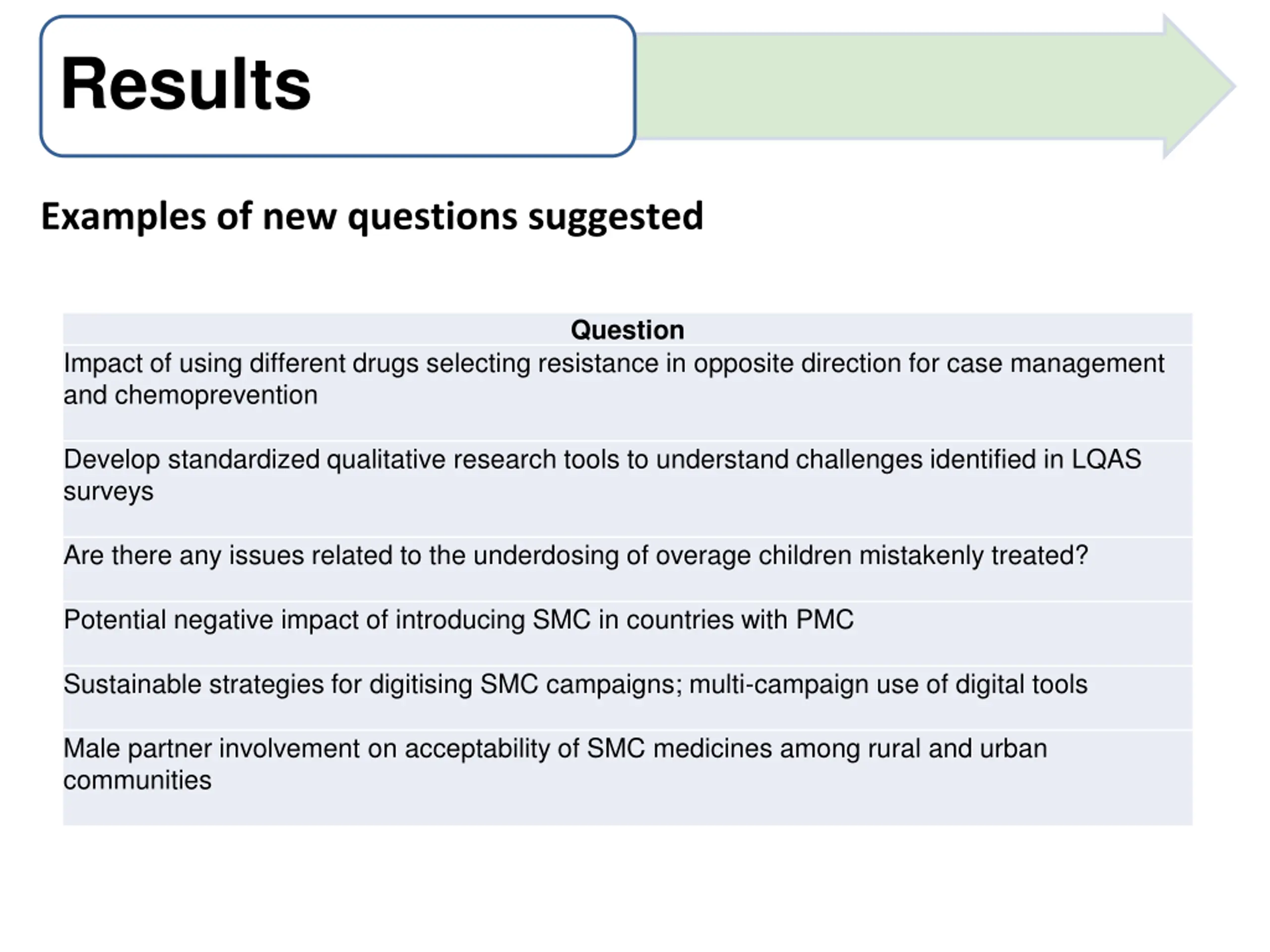 Results

Examples of new questions suggested

| Question |
|---|
| Impact of using different drugs selecting resistance in opposite direction for case management and chemoprevention |
| Develop standardized qualitative research tools to understand challenges identified in LQAS surveys |
| Are there any issues related to the underdosing of overage children mistakenly treated? |
| Potential negative impact of introducing SMC in countries with PMC |
| Sustainable strategies for digitising SMC campaigns; multi-campaign use of digital tools |
| Male partner involvement on acceptability of SMC medicines among rural and urban communities |